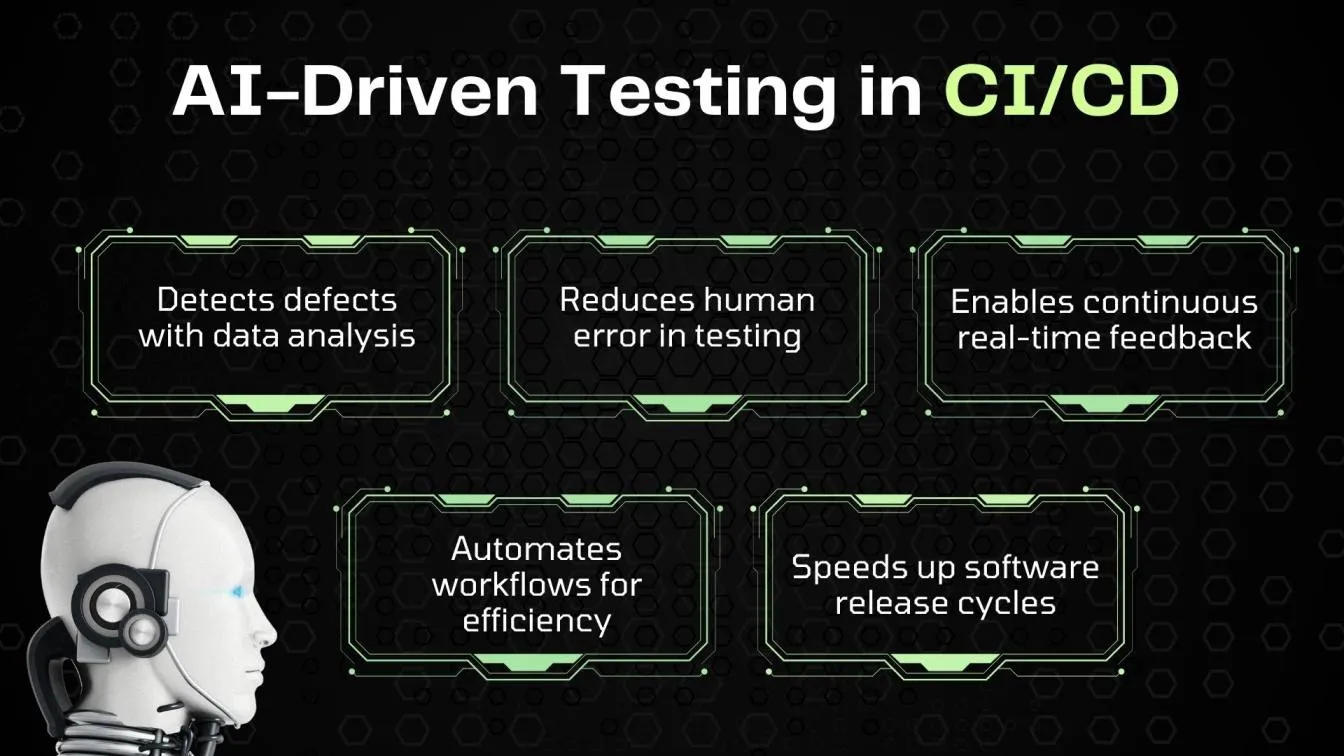 AI-Driven Testing in CI/CD

Detects defects with data analysis

Reduces human error in testing

Enables continuous real-time feedback

Automates workflows for efficiency

Speeds up software release cycles